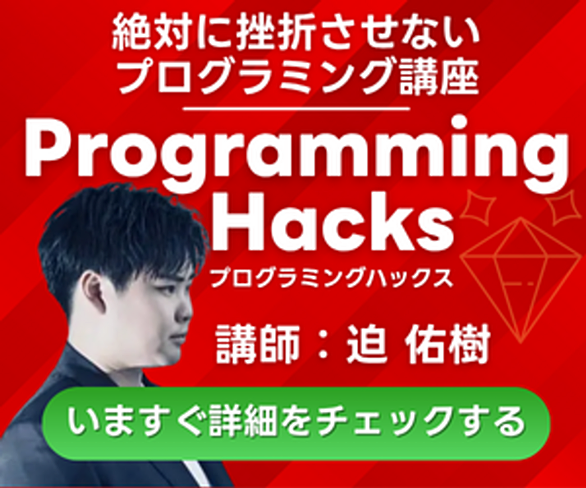 絶対に挫折させない
プログラミング講座

Programming
Hacks
プログラミングハックス

講師：迫 佑樹

いますぐ詳細をチェックする